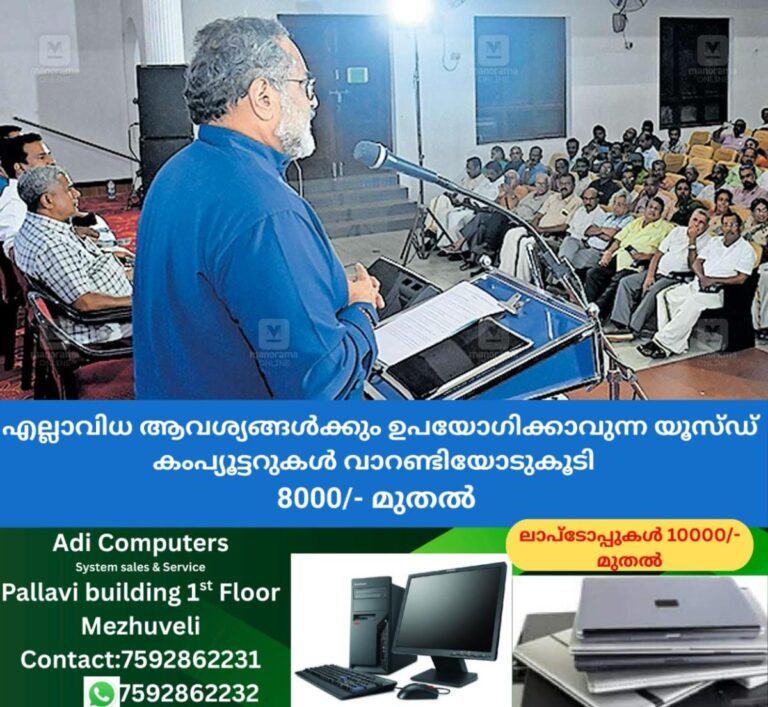 manorama ONLINE

എല്ലാവിധ ആവശ്യങ്ങൾക്കും ഉപയോഗിക്കാവുന്ന യൂസ്ഡ് കംപ്യൂട്ടറുകൾ വാറണ്ടിയോടുകൂടി
8000/- മുതൽ

Adi Computers
System sales & Service
Pallavi building 1$^{st}$ Floor
Mezhuveli
Contact:7592862231
7592862232

ലാപ്ടോപ്പുകൾ 10000/- മുതൽ